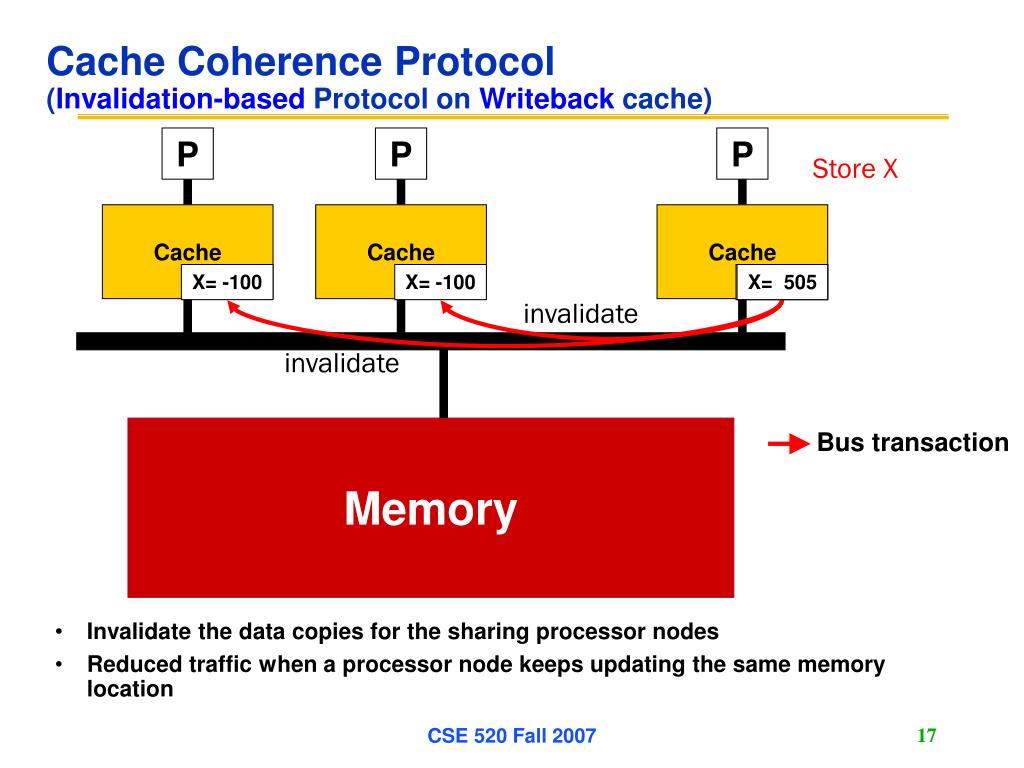 Cache Coherence Protocol
(Invalidation-based Protocol on Writeback cache)

P

P

P

Store X

Cache
X= -100

Cache
X= -100

Cache
X= 505

invalidate

invalidate

Bus transaction

Memory

• Invalidate the data copies for the sharing processor nodes
• Reduced traffic when a processor node keeps updating the same memory location

CSE 520 Fall 2007

17